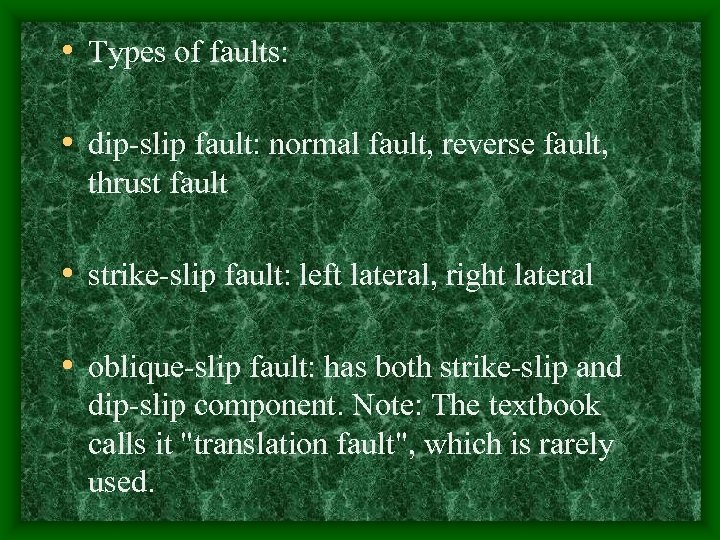 • Types of faults:

• dip-slip fault: normal fault, reverse fault, thrust fault

• strike-slip fault: left lateral, right lateral

• oblique-slip fault: has both strike-slip and dip-slip component. Note: The textbook calls it "translation fault", which is rarely used.